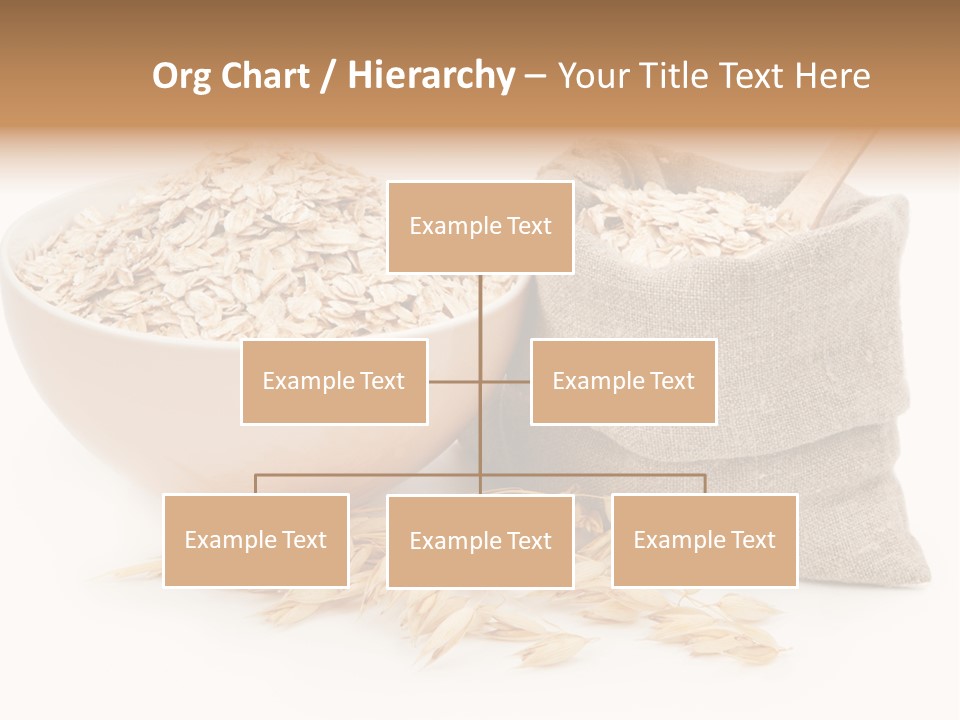 Org Chart / Hierarchy – Your Title Text Here

Example Text

Example Text

Example Text

Example Text

Example Text

Example Text